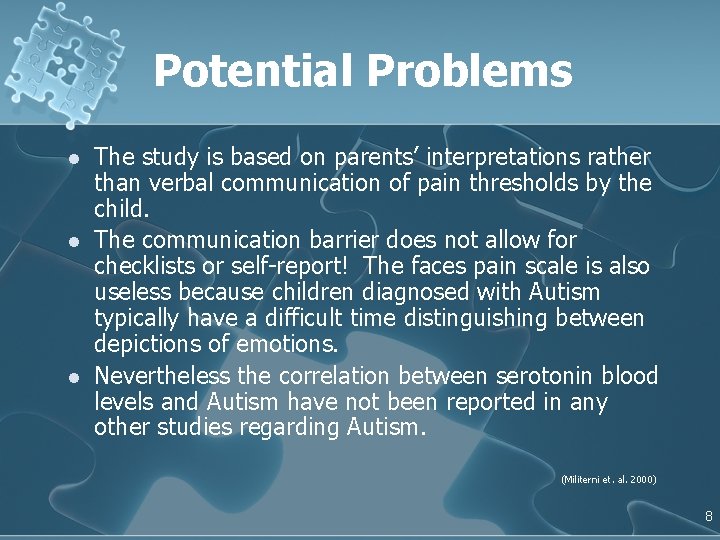 Potential Problems

- The study is based on parents' interpretations rather than verbal communication of pain thresholds by the child.
- The communication barrier does not allow for checklists or self-report! The faces pain scale is also useless because children diagnosed with Autism typically have a difficult time distinguishing between depictions of emotions.
- Nevertheless the correlation between serotonin blood levels and Autism have not been reported in any other studies regarding Autism.

(Militerni et. al. 2000)

8